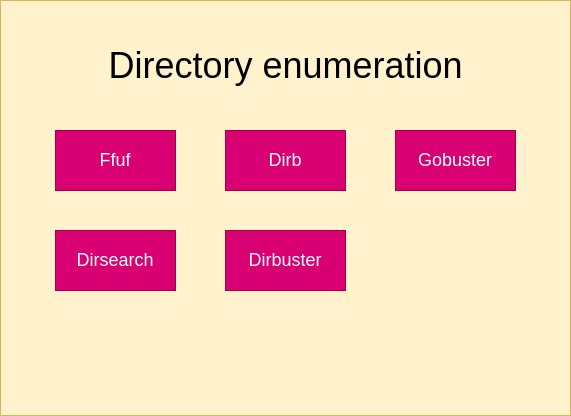 Directory enumeration

Ffuf

Dirb

Gobuster

Dirsearch

Dirbuster